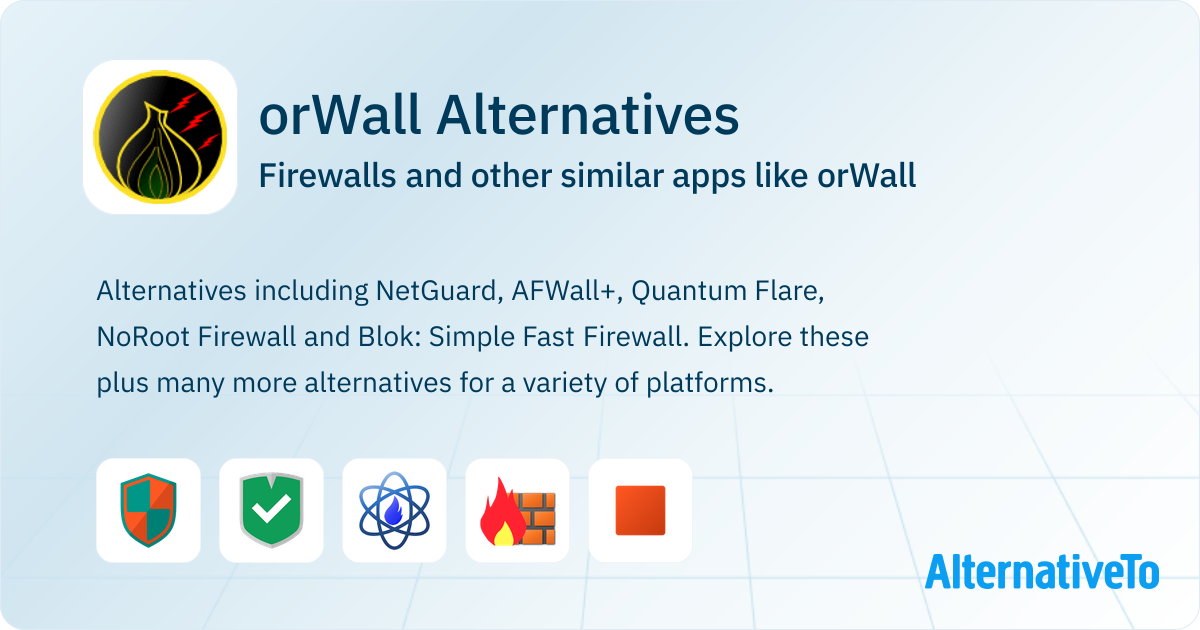 orWall Alternatives
Firewalls and other similar apps like orWall

Alternatives including NetGuard, AFWall+, Quantum Flare, NoRoot Firewall and Blok: Simple Fast Firewall. Explore these plus many more alternatives for a variety of platforms.

AlternativeTo